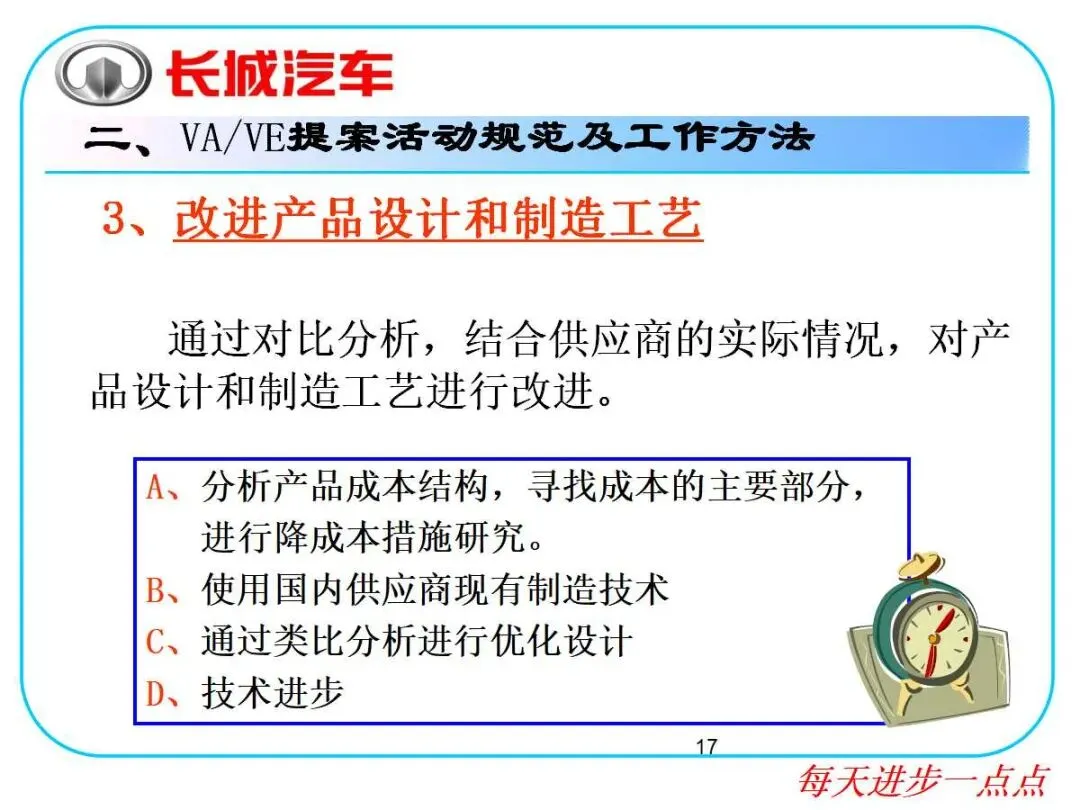 长城汽车

二、VA/VE提案活动规范及工作方法

3、改进产品设计和制造工艺

通过对比分析，结合供应商的实际情况，对产品设计和制造工艺进行改进。

A、分析产品成本结构，寻找成本的主要部分，进行降成本措施研究。
B、使用国内供应商现有制造技术
C、通过类比分析进行优化设计
D、技术进步

17

每天进步一点点